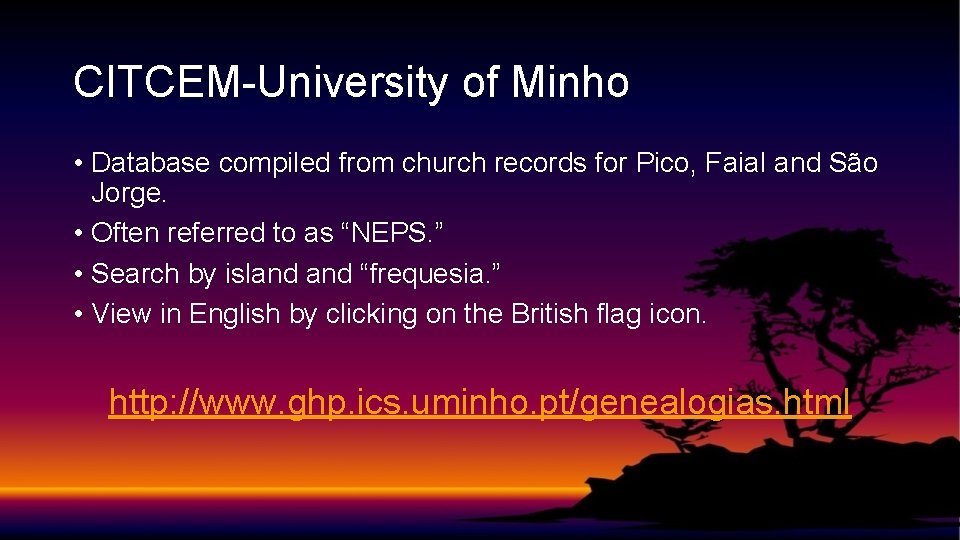 CITCEM-University of Minho

• Database compiled from church records for Pico, Faial and São Jorge.
• Often referred to as “NEPS.”
• Search by island and “frequesia.”
• View in English by clicking on the British flag icon.

http://www.ghp.ics.uminho.pt/genealogias.html